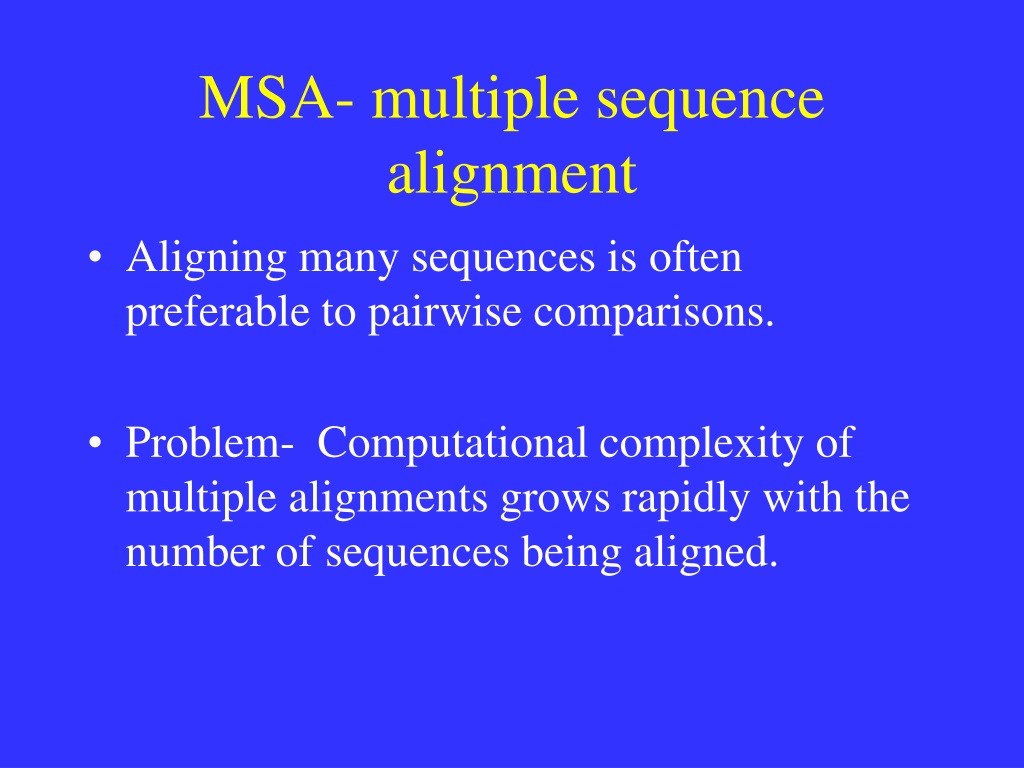 MSA- multiple sequence alignment

• Aligning many sequences is often preferable to pairwise comparisons.

• Problem- Computational complexity of multiple alignments grows rapidly with the number of sequences being aligned.